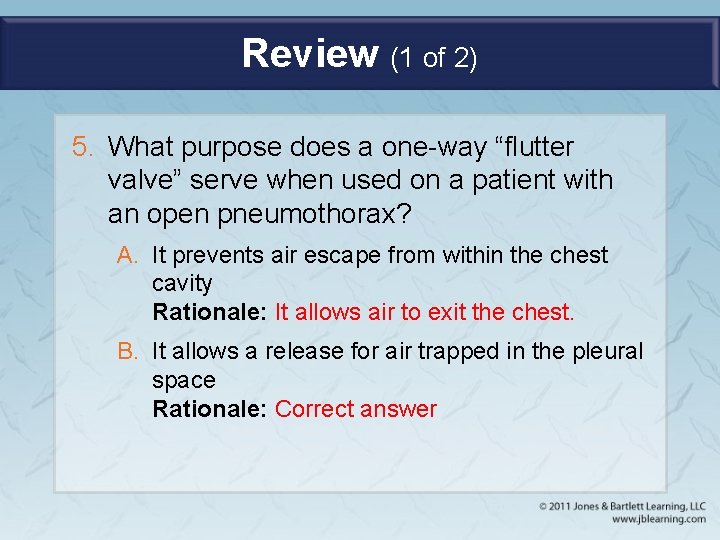 Review (1 of 2)

5. What purpose does a one-way “flutter valve” serve when used on a patient with an open pneumothorax?

A. It prevents air escape from within the chest cavity
Rationale: It allows air to exit the chest.

B. It allows a release for air trapped in the pleural space
Rationale: Correct answer

© 2011 Jones & Bartlett Learning, LLC
www.jblearning.com